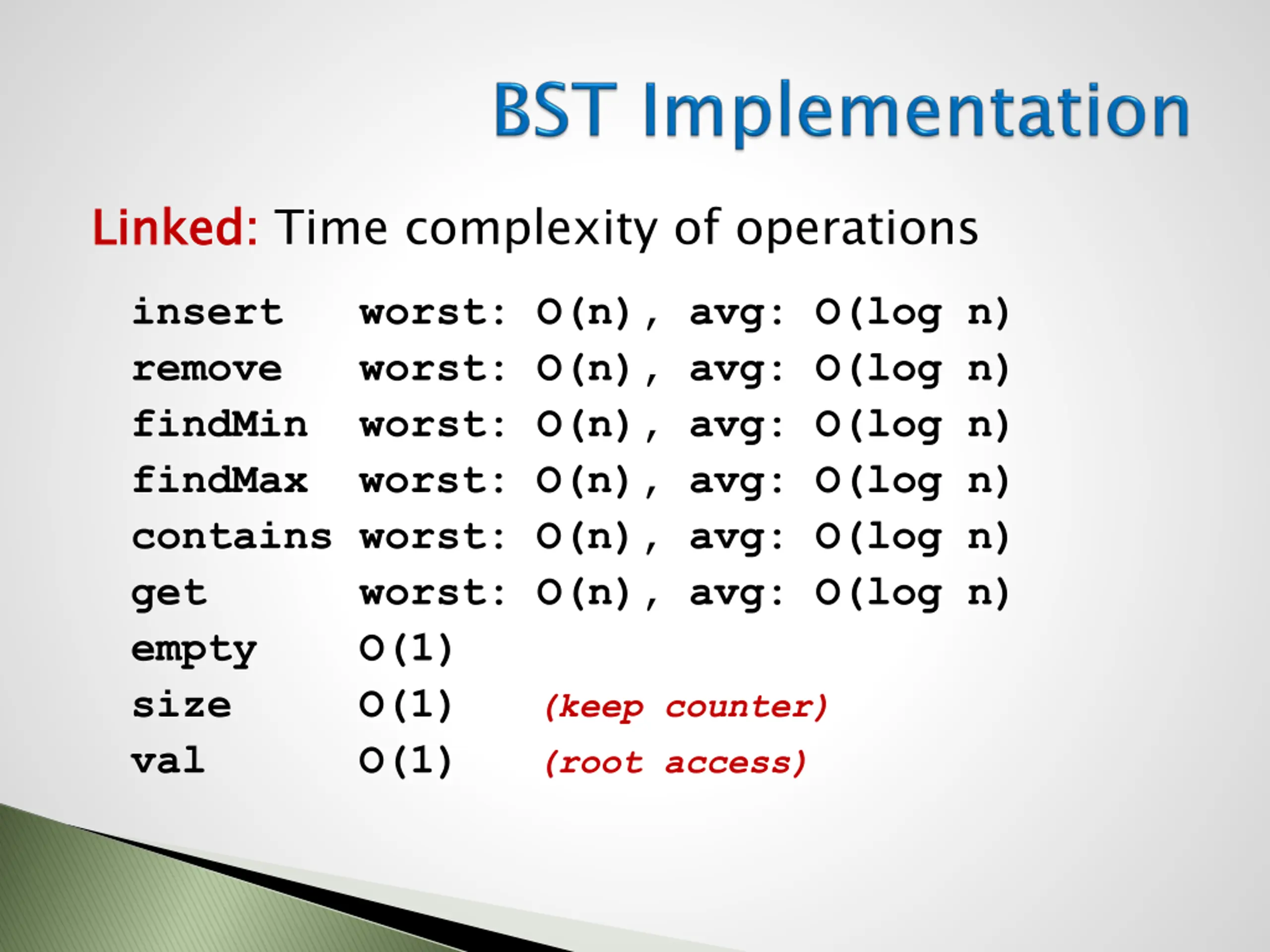 BST Implementation

Linked: Time complexity of operations

insert worst: O(n), avg: O(log n)
remove worst: O(n), avg: O(log n)
findMin worst: O(n), avg: O(log n)
findMax worst: O(n), avg: O(log n)
contains worst: O(n), avg: O(log n)
get worst: O(n), avg: O(log n)
empty O(1)
size O(1) (keep counter)
val O(1) (root access)